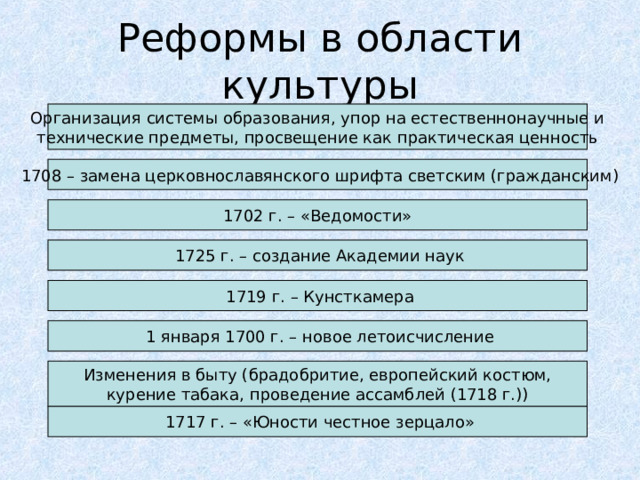 Реформы в области культуры

Организация системы образования, упор на естественнонаучные и технические предметы, просвещение как практическая ценность

1708 – замена церковнославянского шрифта светским (гражданским)

1702 г. – «Ведомости»

1725 г. – создание Академии наук

1719 г. – Кунсткамера

1 января 1700 г. – новое летоисчисление

Изменения в быту (брадобритие, европейский костюм, курение табака, проведение ассамблей (1718 г.))

1717 г. – «Юности честное зерцало»